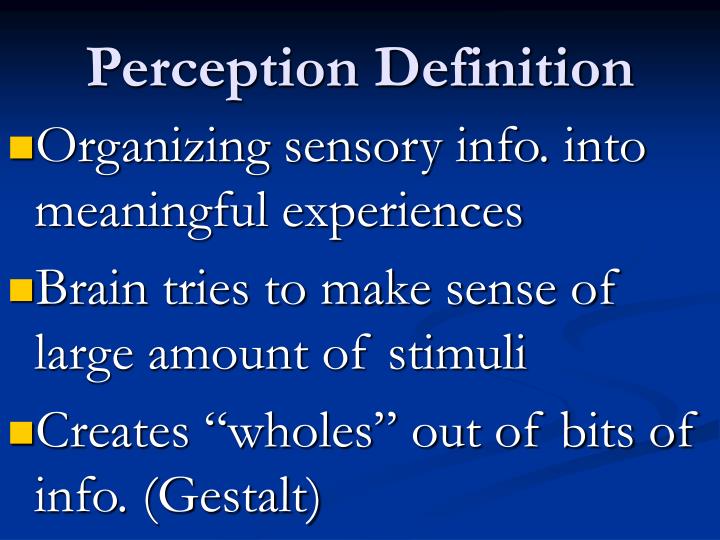 Perception Definition

Organizing sensory info. into meaningful experiences

Brain tries to make sense of large amount of stimuli

Creates “wholes” out of bits of info. (Gestalt)